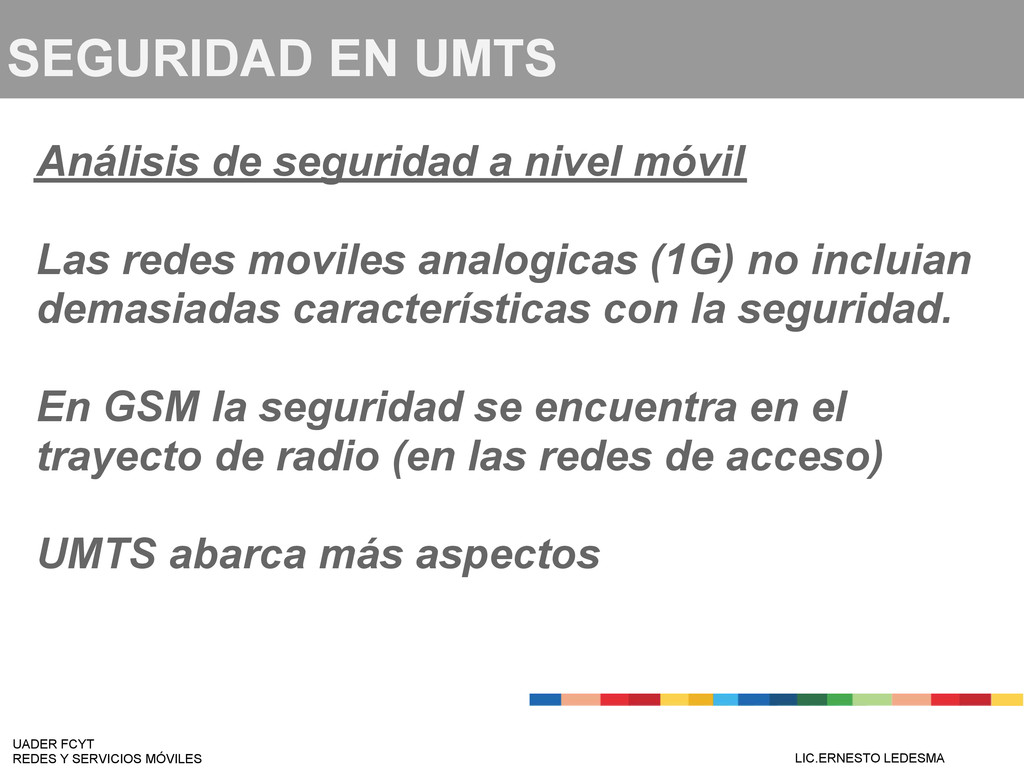 SEGURIDAD EN UMTS

Análisis de seguridad a nivel móvil

Las redes moviles analogicas (1G) no incluian demasiadas características con la seguridad.

En GSM la seguridad se encuentra en el trayecto de radio (en las redes de acceso)

UMTS abarca más aspectos

UADER FCYT
REDES Y SERVICIOS MÓVILES

LIC.ERNESTO LEDESMA